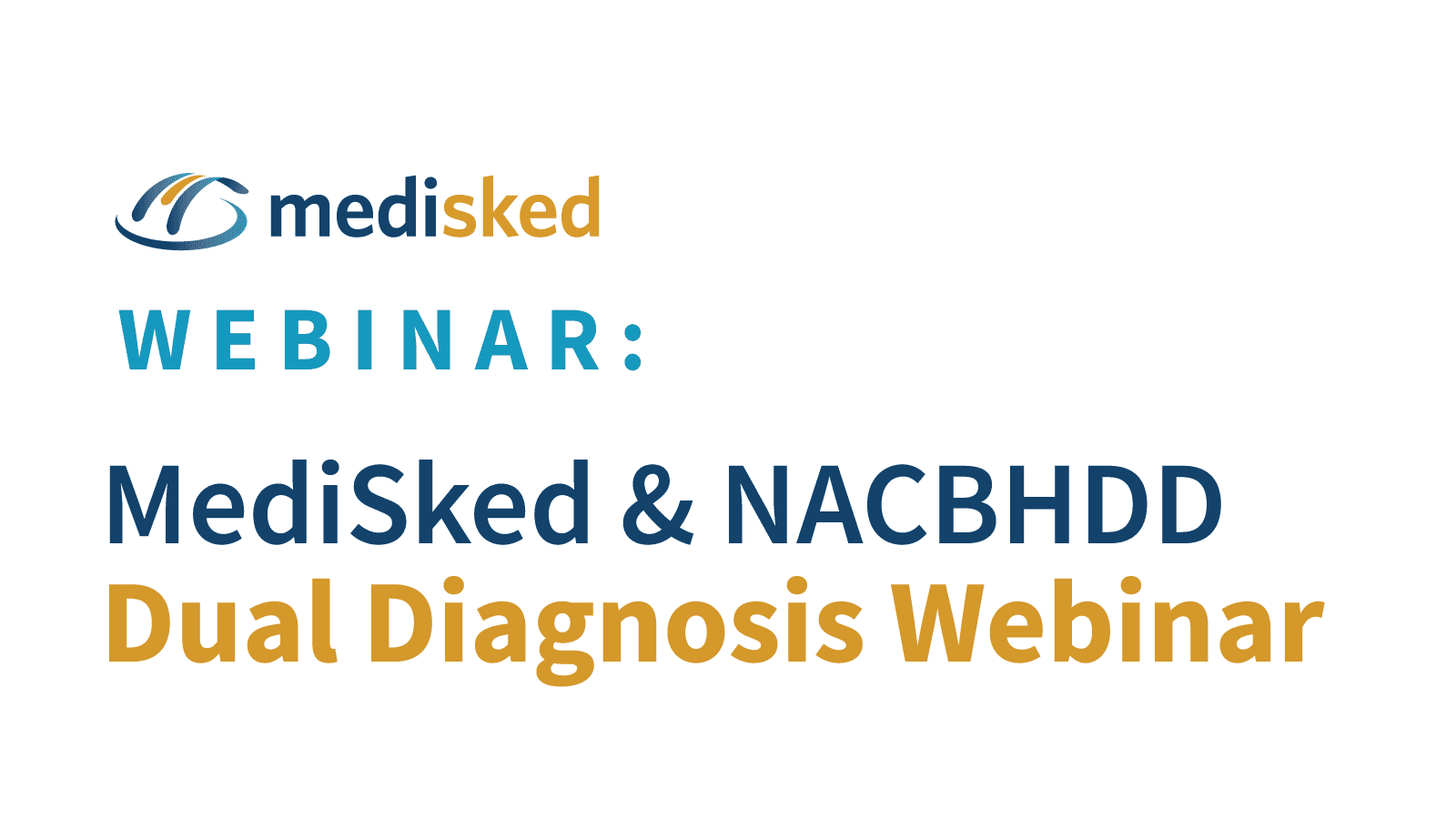 medisked

WEBINAR:

MediSked & NACBHDD
Dual Diagnosis Webinar